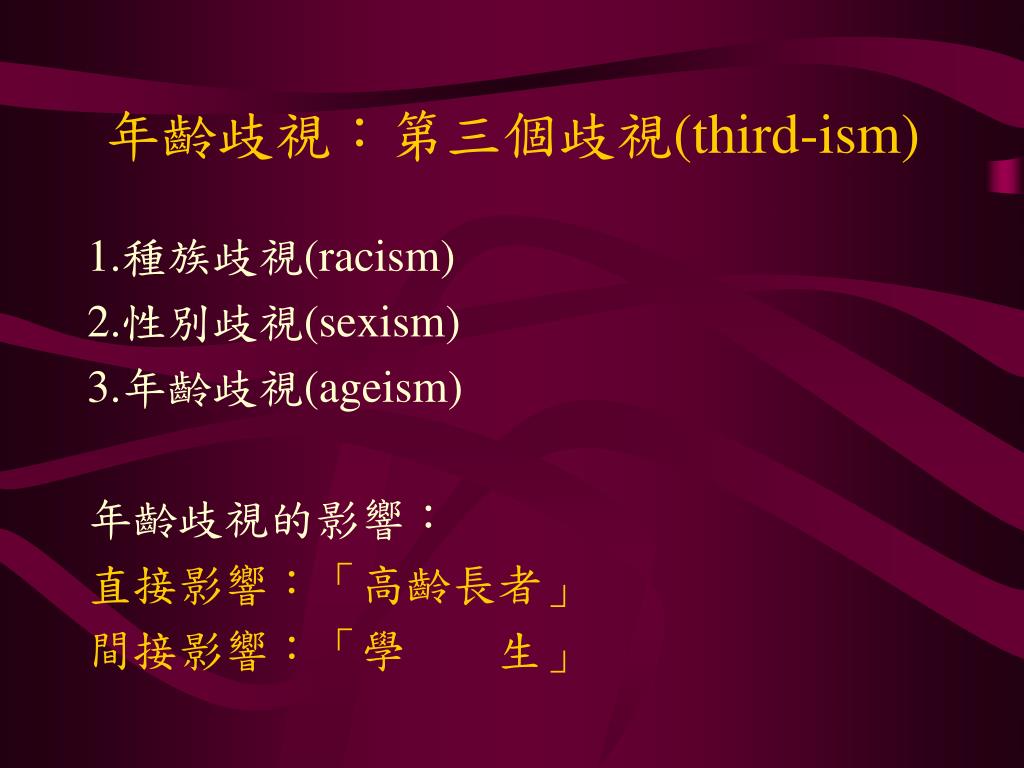 年齡歧視：第三個歧視(third-ism)

1.種族歧視(racism)
2.性別歧視(sexism)
3.年齡歧視(ageism)

年齡歧視的影響：
直接影響：「高齡長者」
間接影響：「學　　生」